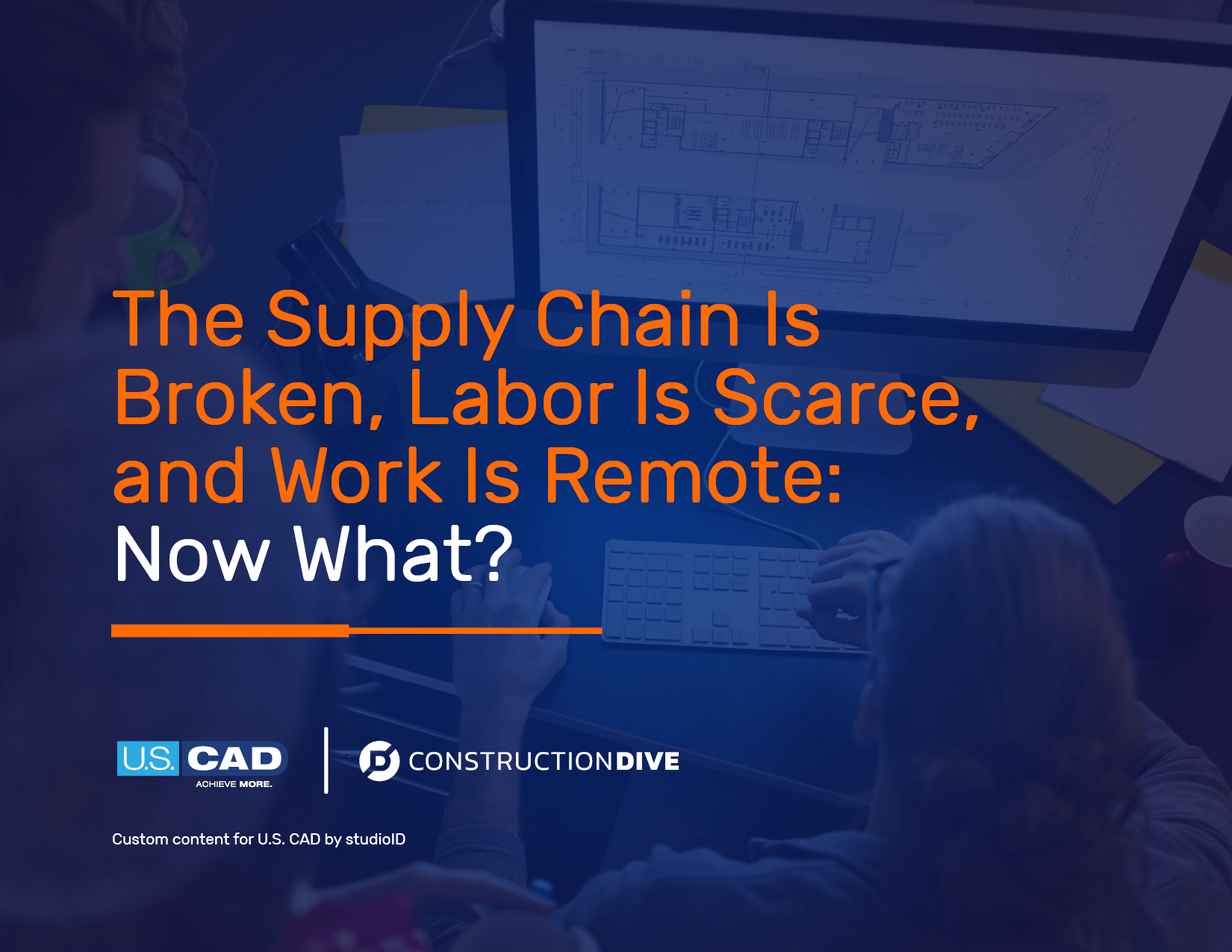 The Supply Chain Is Broken, Labor Is Scarce, and Work Is Remote: Now What?

U.S. CAD
ACHIEVE MORE.

CONSTRUCTIONDIVE

Custom content for U.S. CAD by studioID